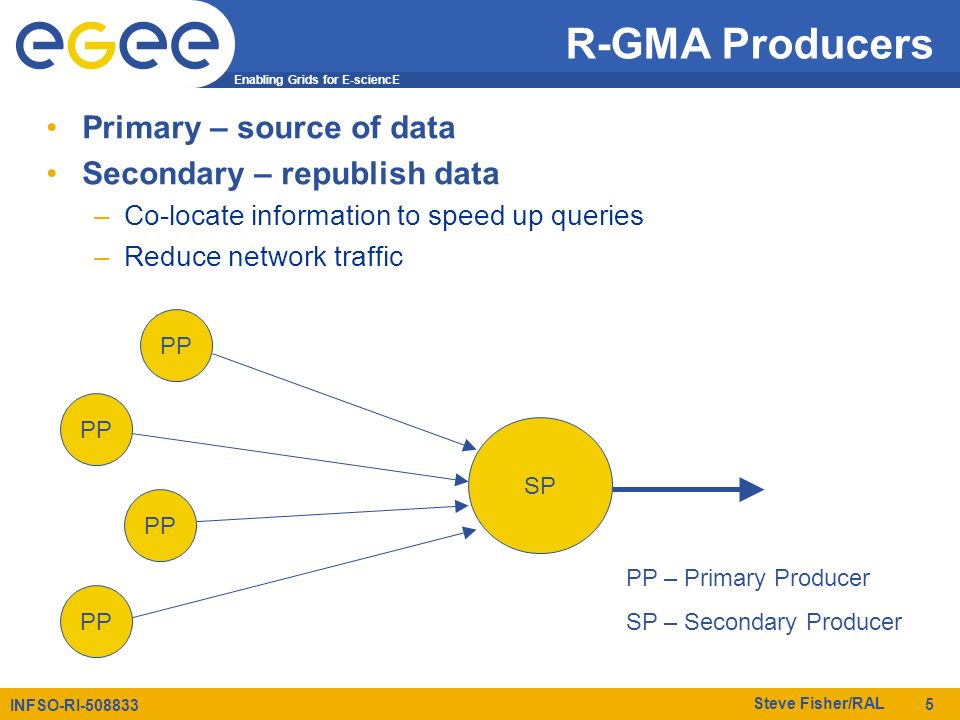 egee
Enabling Grids for E-sciencE

R-GMA Producers

• Primary – source of data
• Secondary – republish data
– Co-locate information to speed up queries
– Reduce network traffic

PP
PP
PP
PP
SP

PP – Primary Producer
SP – Secondary Producer

INFSO-RI-508833
Steve Fisher/RAL 5